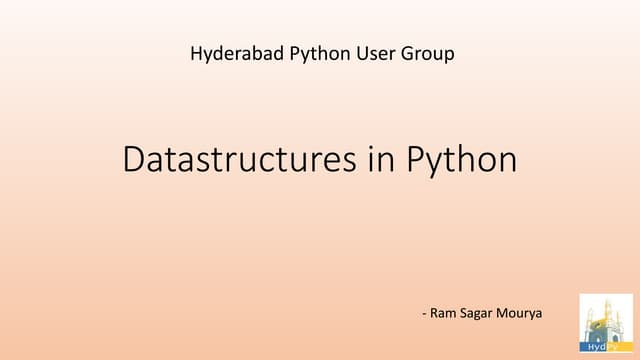 Hyderabad Python User Group

Datastructures in Python

- Ram Sagar Mourya

HydPy